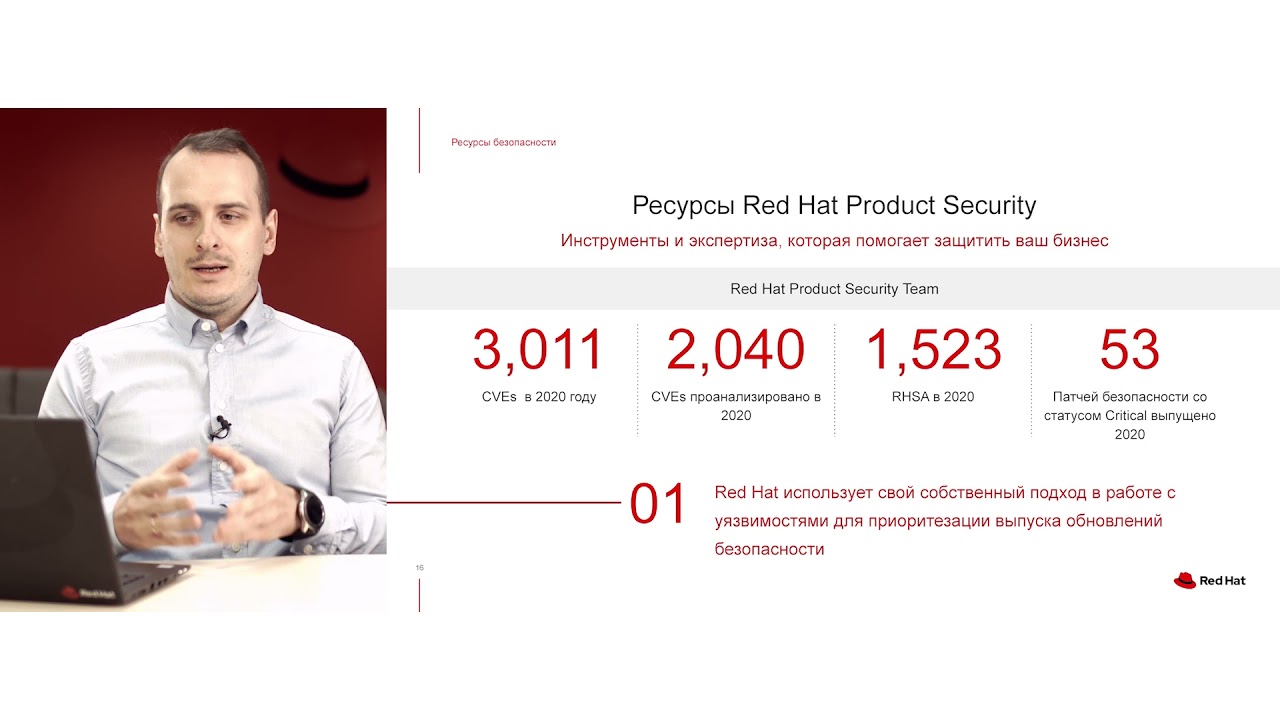 Ресурсы безопасности

Ресурсы Red Hat Product Security

Инструменты и экспертиза, которая помогает защитить ваш бизнес

Red Hat Product Security Team

3,011
CVEs в 2020 году

2,040
CVEs проанализировано в 2020

1,523
RHSA в 2020

53
Патчей безопасности со статусом Critical выпущено 2020

01 Red Hat использует свой собственный подход в работе с уязвимостями для приоритезации выпуска обновлений безопасности

16

Red Hat